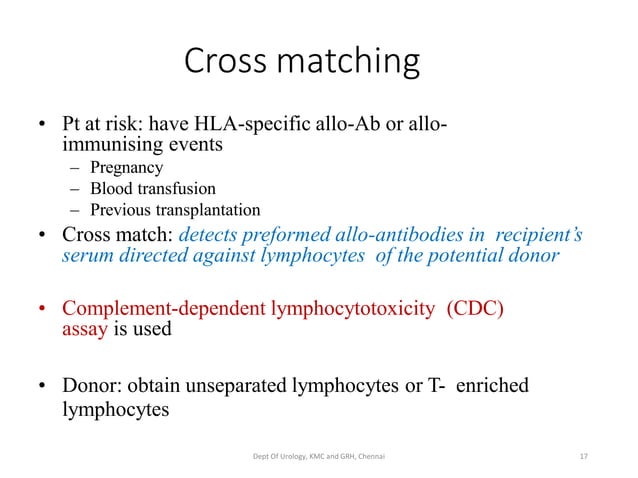 Cross matching

• Pt at risk: have HLA-specific allo-Ab or allo-immunising events
– Pregnancy
– Blood transfusion
– Previous transplantation
• Cross match: detects preformed allo-antibodies in recipient's serum directed against lymphocytes of the potential donor

• Complement-dependent lymphocytotoxicity (CDC) assay is used

• Donor: obtain unseparated lymphocytes or T- enriched lymphocytes

Dept Of Urology, KMC and GRH, Chennai

17